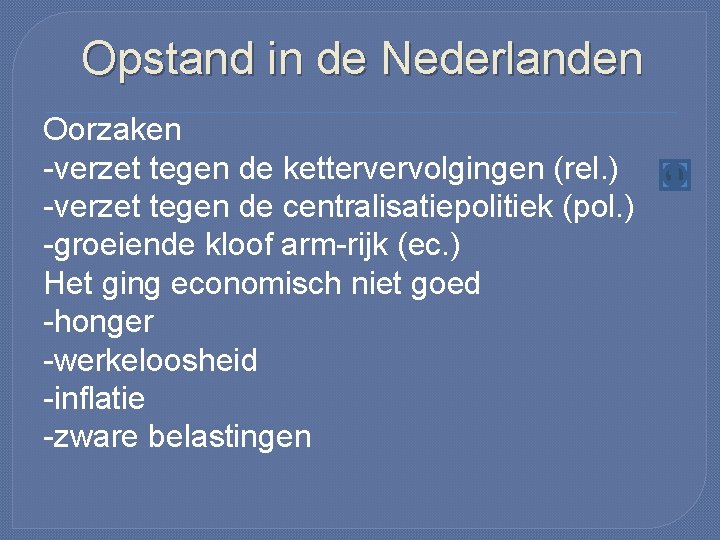 Opstand in de Nederlanden

Oorzaken
-verzet tegen de kettervervolgingen (rel.)
-verzet tegen de centralisatiepolitiek (pol.)
-groeiende kloof arm-rijk (ec.)
Het ging economisch niet goed
-honger
-werkeloosheid
-inflatie
-zware belastingen